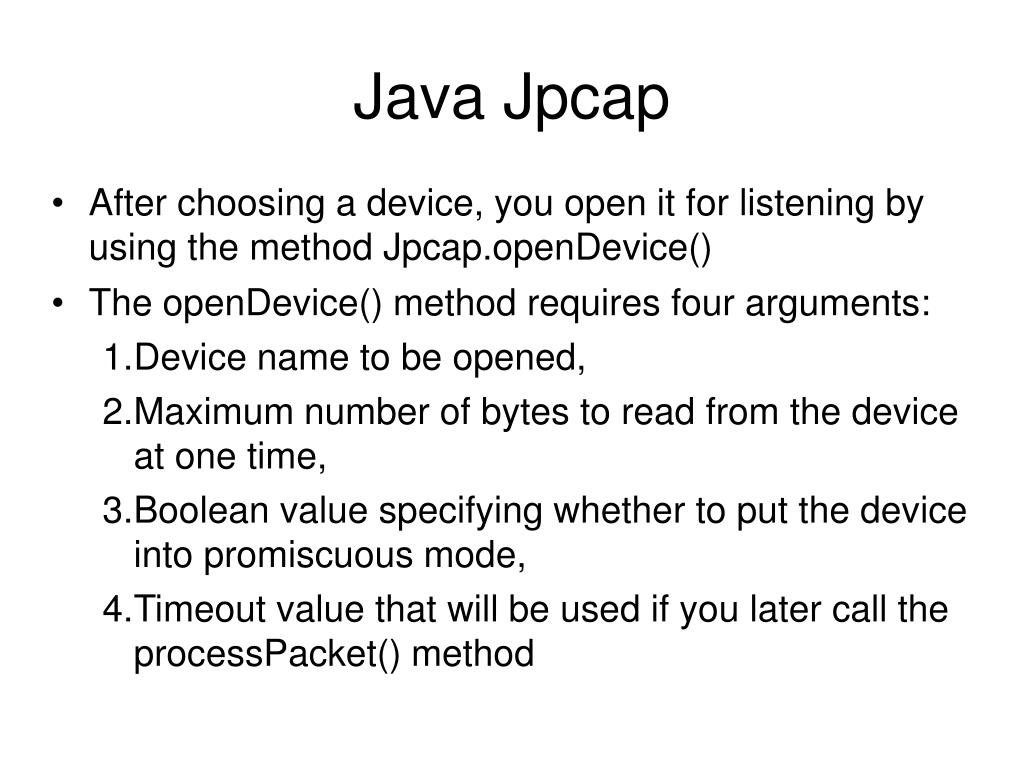 Java Jpcap

• After choosing a device, you open it for listening by using the method Jpcap.openDevice()
• The openDevice() method requires four arguments:
1.Device name to be opened,
2.Maximum number of bytes to read from the device at one time,
3.Boolean value specifying whether to put the device into promiscuous mode,
4.Timeout value that will be used if you later call the processPacket() method